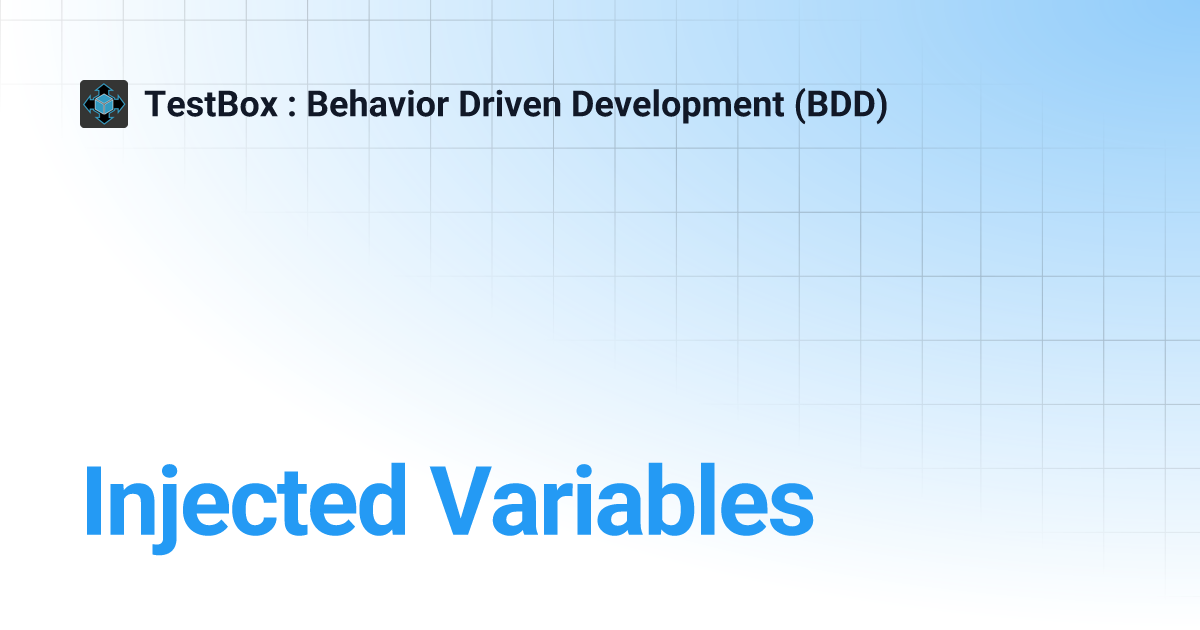 TestBox : Behavior Driven Development (BDD)

Injected Variables